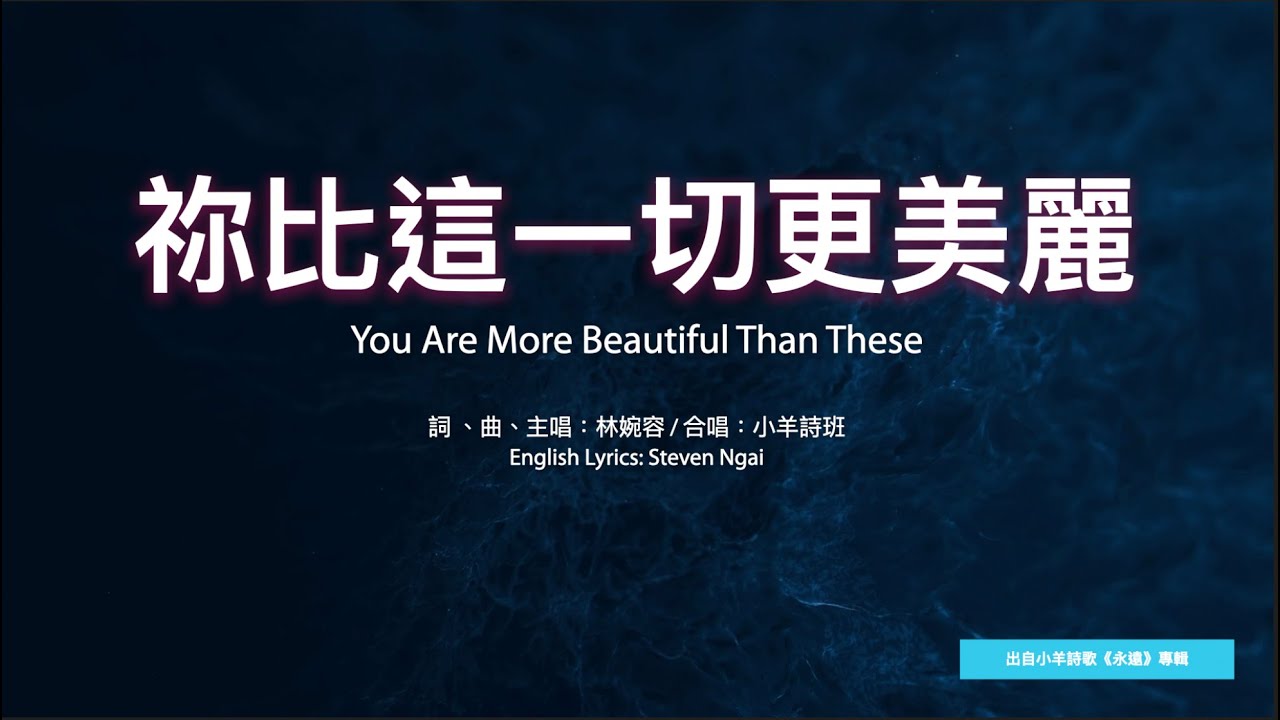 祢比這一切更美麗

You Are More Beautiful Than These

詞 、曲、主唱：林婉容 / 合唱：小羊詩班
English Lyrics: Steven Ngai

出自小羊詩歌《永遠》專輯